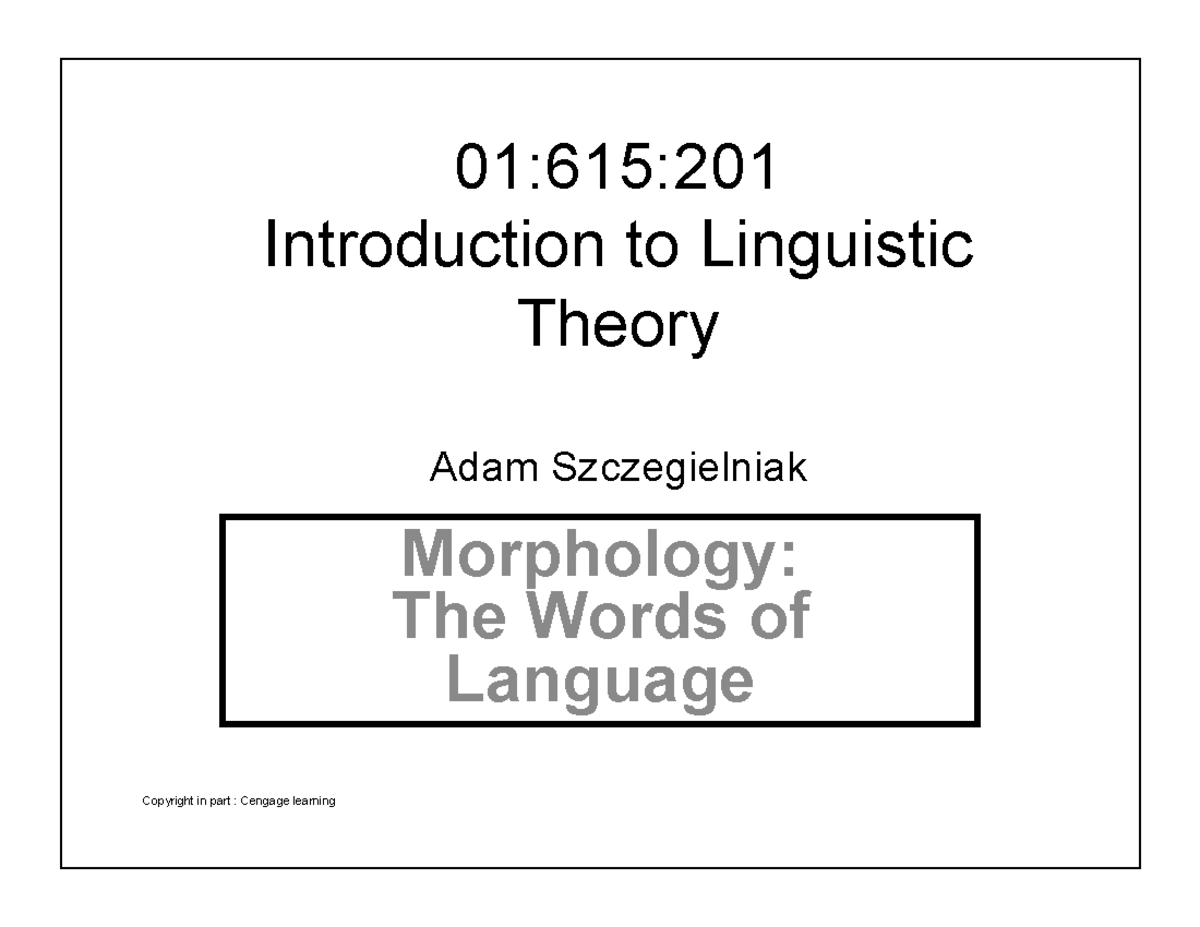 01:615:201
Introduction to Linguistic Theory

Adam Szczegielniak

Morphology:
The Words of Language

Copyright in part : Cengage learning